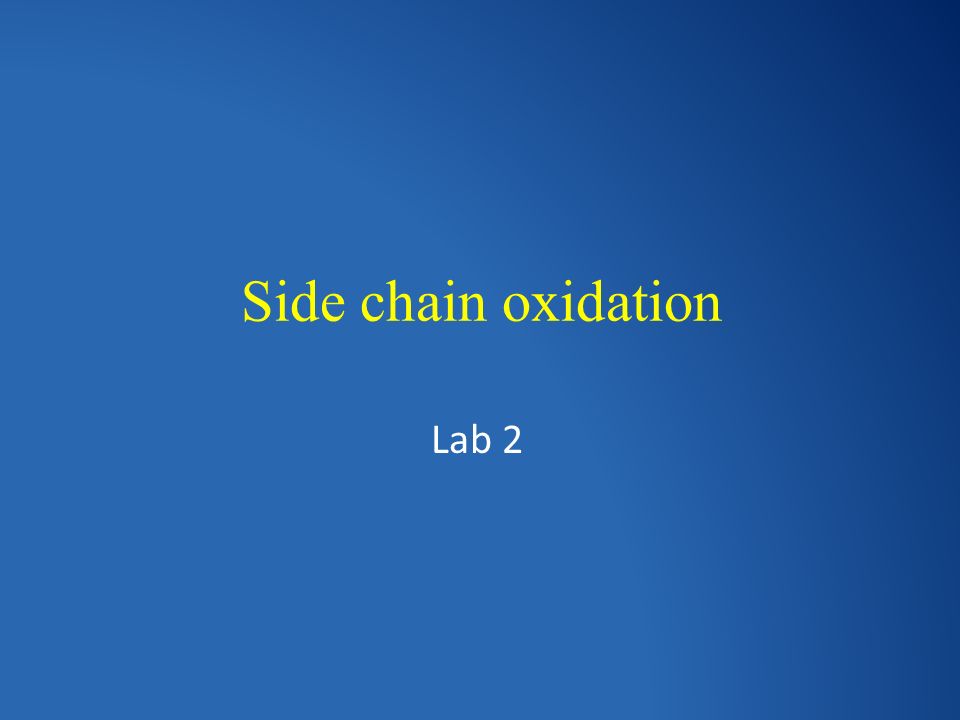 Side chain oxidation

Lab 2